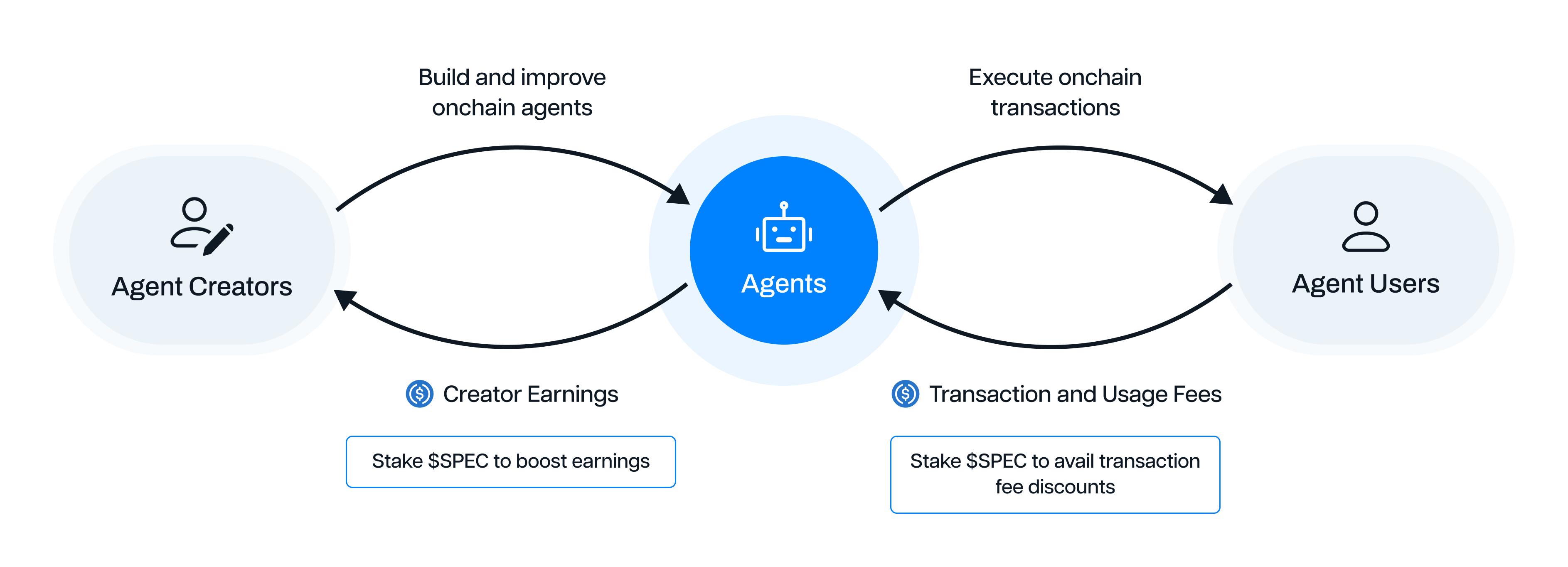 Build and improve onchain agents

Execute onchain transactions

Agent Creators

Agents

Agent Users

Creator Earnings

Transaction and Usage Fees

Stake \$SPEC to boost earnings

Stake \$SPEC to avail transaction fee discounts